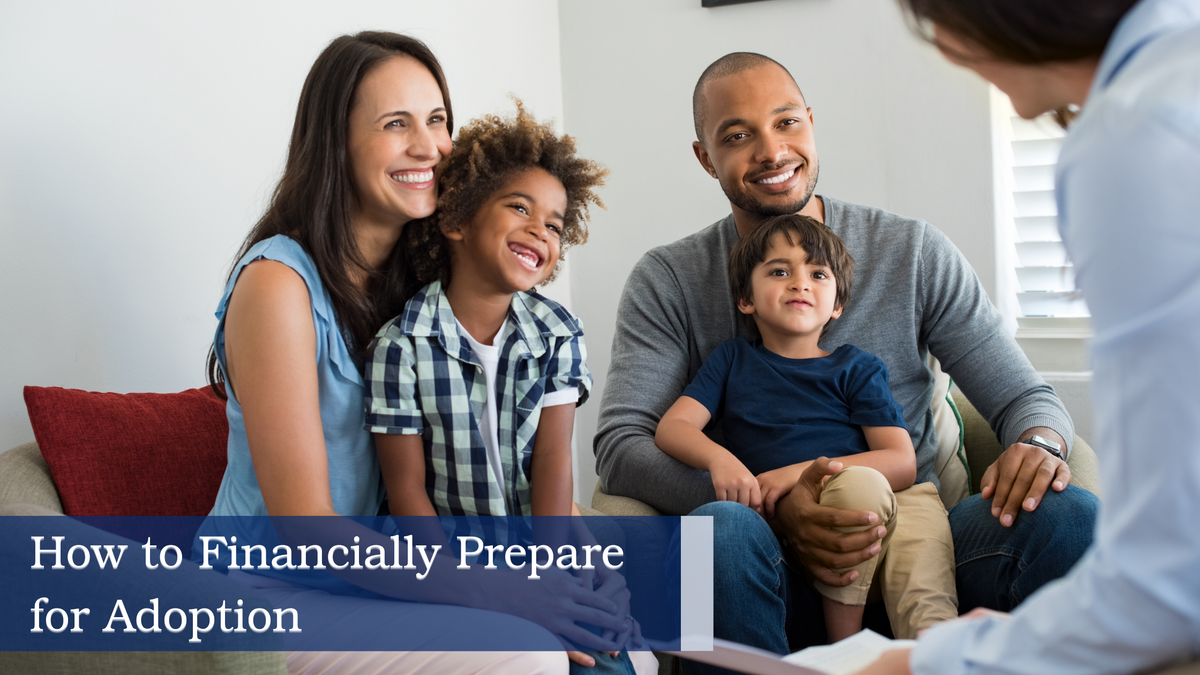 How to Financially Prepare for Adoption